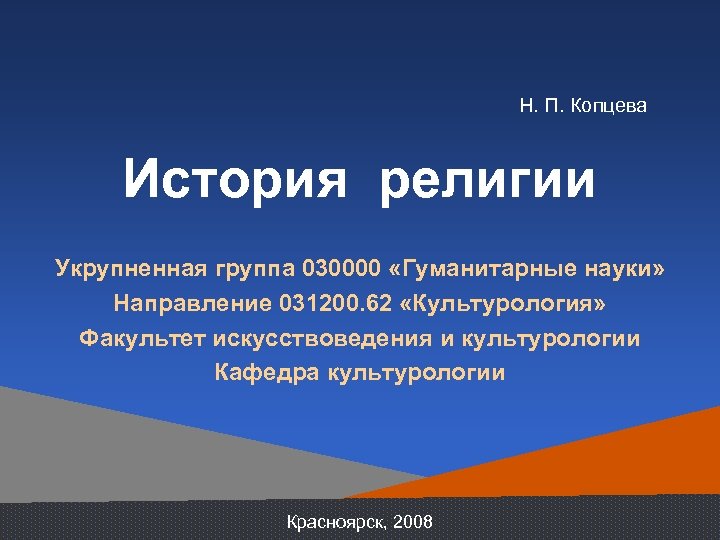 Н. П. Копцева

История религии

Укрупненная группа 030000 «Гуманитарные науки»
Направление 031200.62 «Культурология»
Факультет искусствоведения и культурологии
Кафедра культурологии

Красноярск, 2008